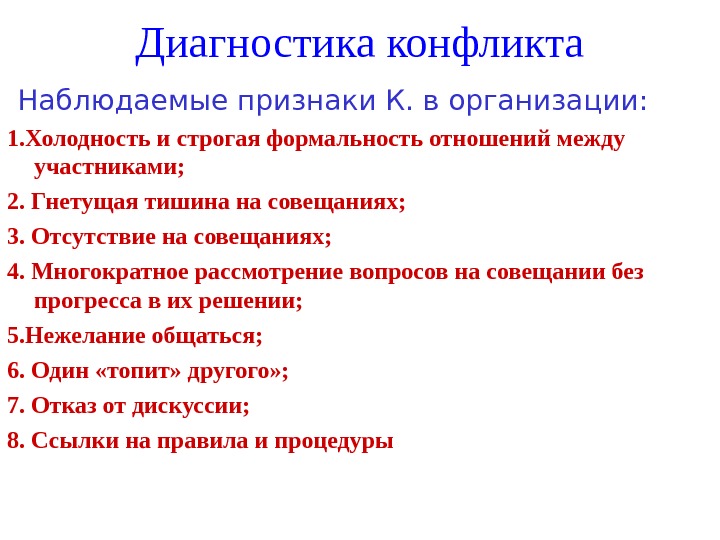 Диагностика конфликта

Наблюдаемые признаки К. в организации:

1.Холодность и строгая формальность отношений между участниками;

2. Гнетущая тишина на совещаниях;

3. Отсутствие на совещаниях;

4. Многократное рассмотрение вопросов на совещании без прогресса в их решении;

5.Нежелание общаться;

6. Один «топит» другого»;

7. Отказ от дискуссии;

8. Ссылки на правила и процедуры